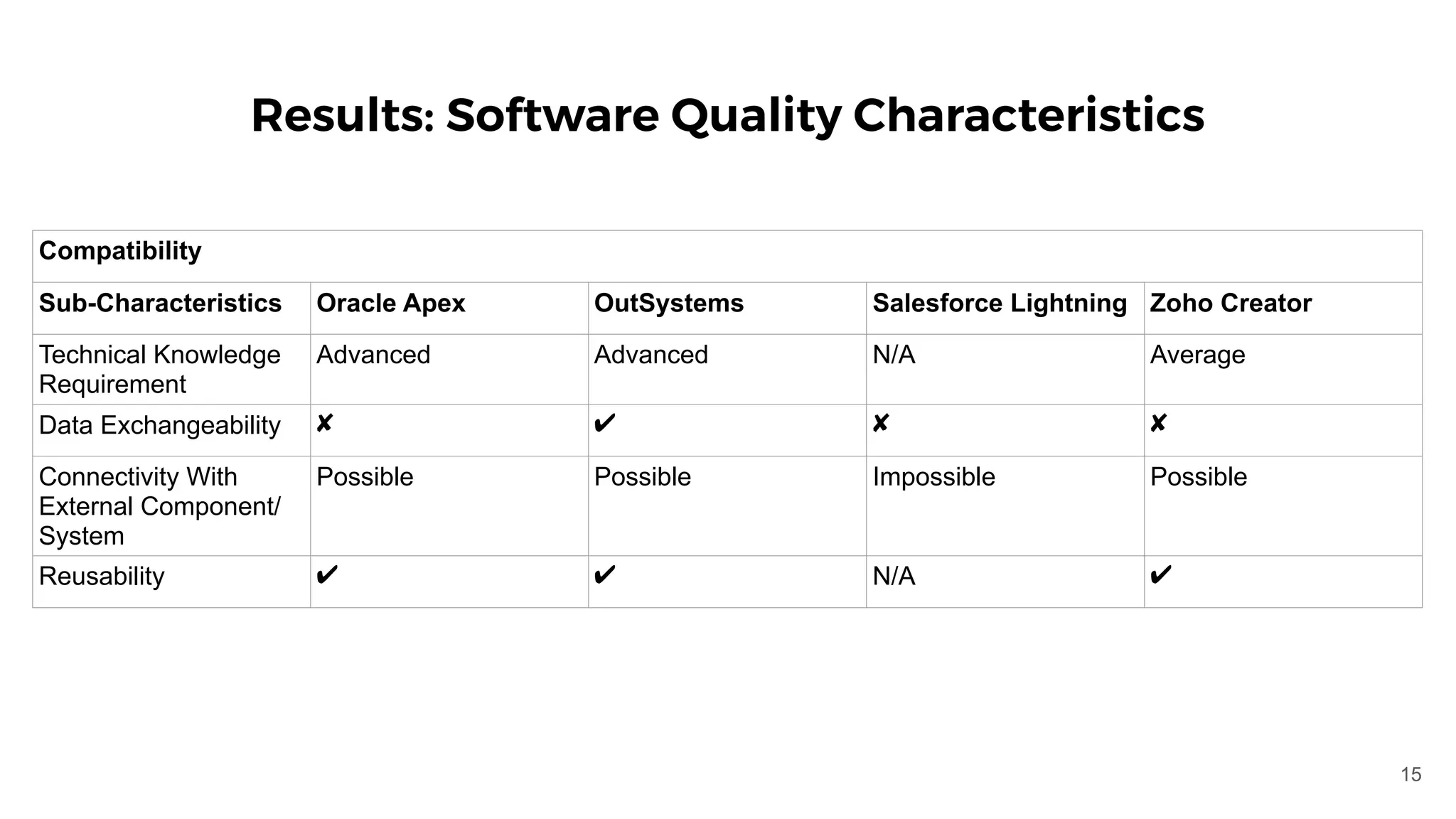 Results: Software Quality Characteristics

| Compatibility | | | | |
|---|---|---|---|---|
| Sub-Characteristics | Oracle Apex | OutSystems | Salesforce Lightning | Zoho Creator |
| Technical Knowledge Requirement | Advanced | Advanced | N/A | Average |
| Data Exchangeability | ✘ | ✔ | ✘ | ✘ |
| Connectivity With External Component/ System | Possible | Possible | Impossible | Possible |
| Reusability | ✔ | ✔ | N/A | ✔ |

15